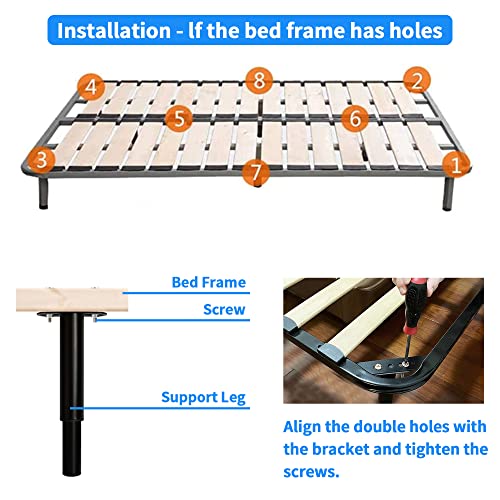 Installation - If the bed frame has holes

4
8
2
5
6
3
7
1

Bed Frame
Screw
Support Leg

Align the double holes with the bracket and tighten the screws.